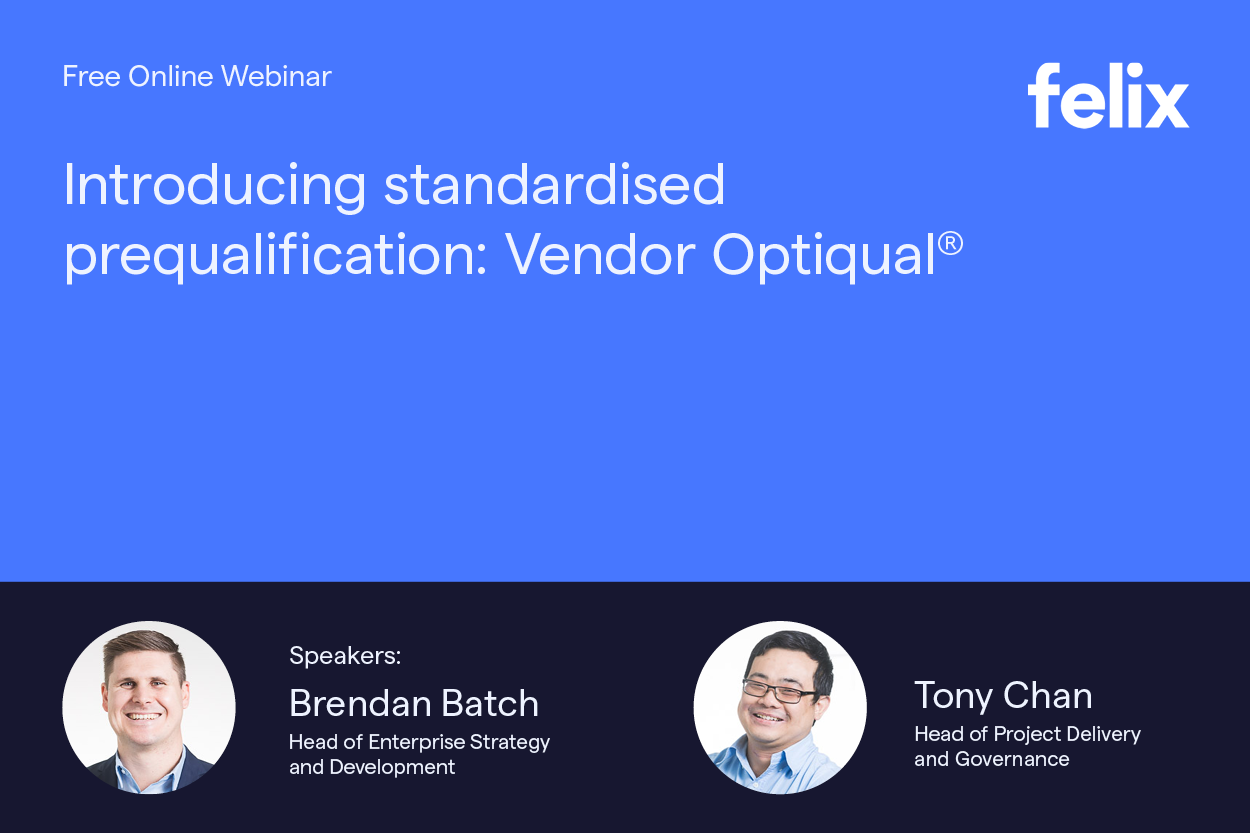 Free Online Webinar

felix

Introducing standardised prequalification: Vendor Optiqual®

Speakers:

Brendan Batch
Head of Enterprise Strategy and Development

Tony Chan
Head of Project Delivery and Governance